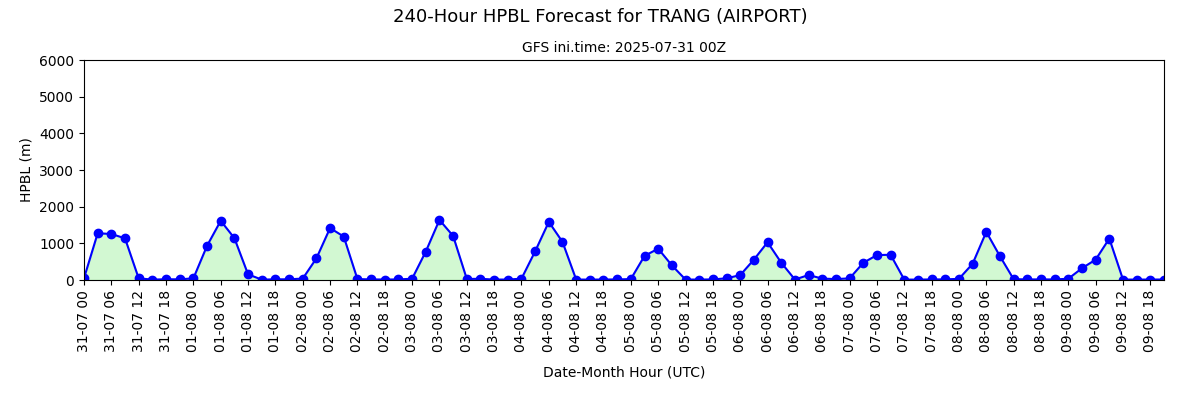 240-Hour HPBL Forecast for TRANG (AIRPORT)

GFS ini.time: 2025-07-31 00Z

HPBL (m)

6000
5000
4000
3000
2000
1000
0

31-07 00
31-07 06
31-07 12
31-07 18
01-08 00
01-08 06
01-08 12
01-08 18
02-08 00
02-08 06
02-08 12
02-08 18
03-08 00
03-08 06
03-08 12
03-08 18
04-08 00
04-08 06
04-08 12
04-08 18
05-08 00
05-08 06
05-08 12
05-08 18
06-08 00
06-08 06
06-08 12
06-08 18
07-08 00
07-08 06
07-08 12
07-08 18
08-08 00
08-08 06
08-08 12
08-08 18
09-08 00
09-08 06
09-08 12
09-08 18

Date-Month Hour (UTC)